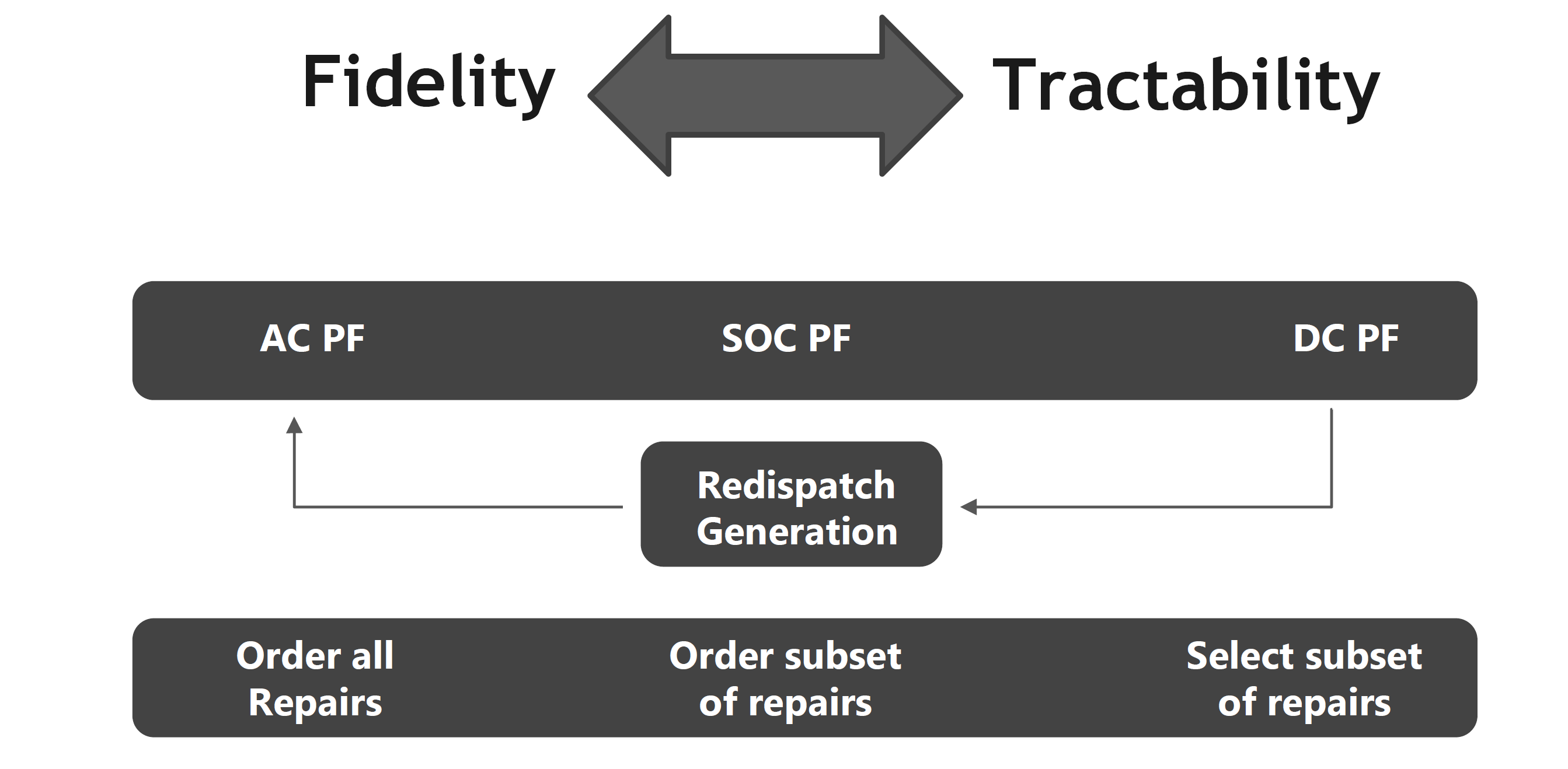 Fidelity

Tractability

AC PF

SOC PF

DC PF

Redispatch Generation

Order all Repairs

Order subset of repairs

Select subset of repairs